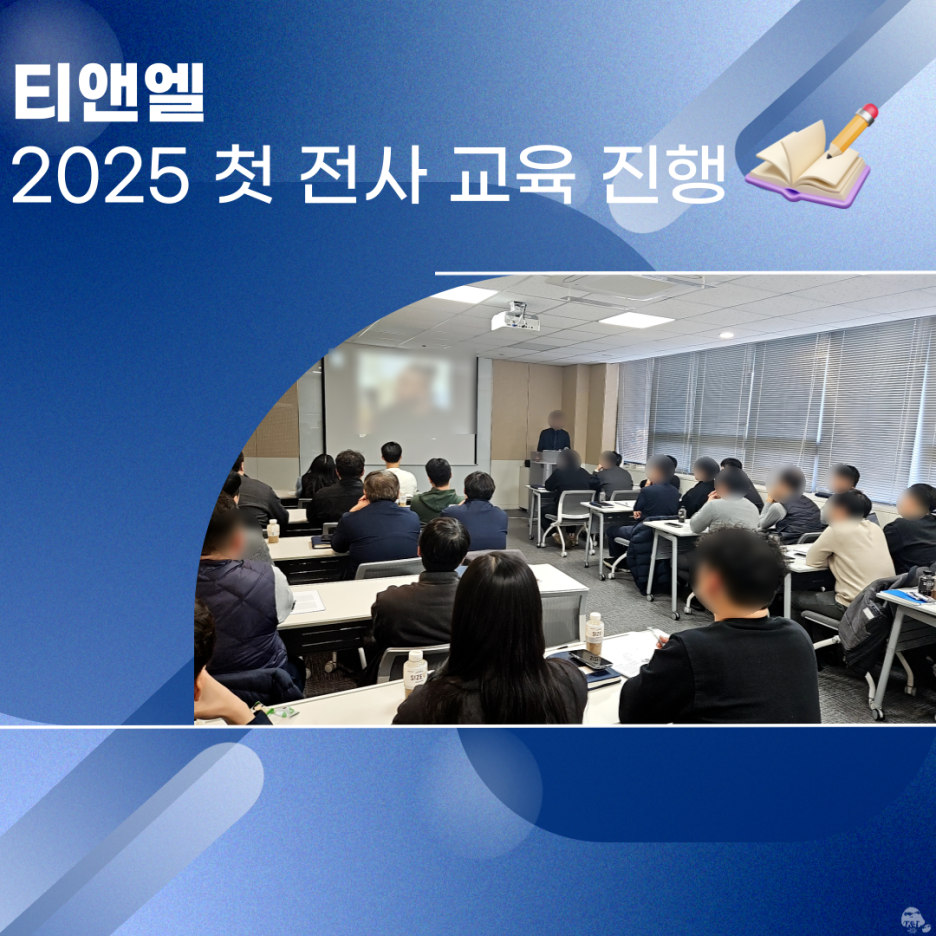 티앤엘
2025 첫 전사 교육 진행